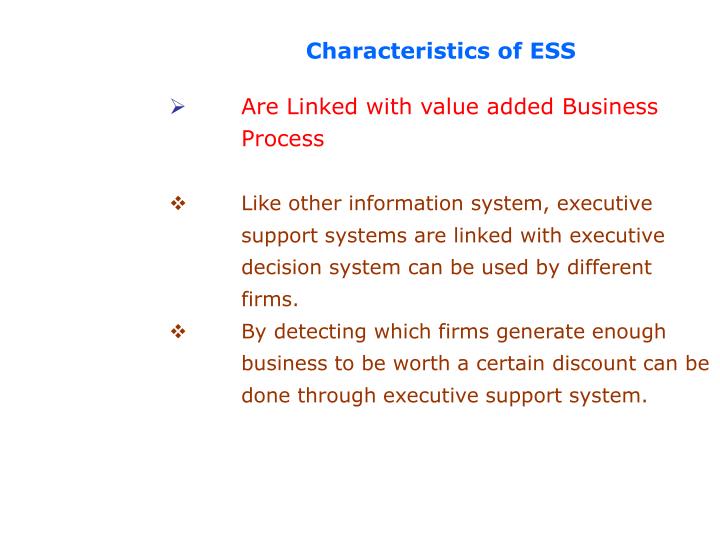 Characteristics of ESS

➢ Are Linked with value added Business Process

❖ Like other information system, executive support systems are linked with executive decision system can be used by different firms.

❖ By detecting which firms generate enough business to be worth a certain discount can be done through executive support system.